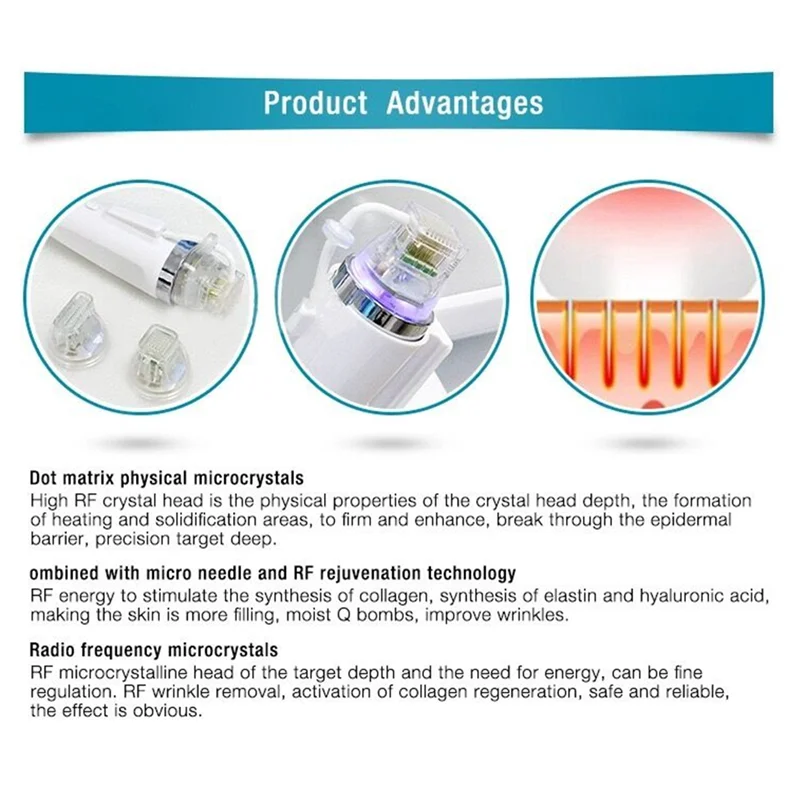 Product Advantages

Dot matrix physical microcrystals
High RF crystal head is the physical properties of the crystal head depth, the formation of heating and solidification areas, to firm and enhance, break through the epidermal barrier, precision target deep.

ombined with micro needle and RF rejuvenation technology
RF energy to stimulate the synthesis of collagen, synthesis of elastin and hyaluronic acid, making the skin is more filling, moist Q bombs, improve wrinkles.

Radio frequency microcrystals
RF microcrystalline head of the target depth and the need for energy, can be fine regulation. RF wrinkle removal, activation of collagen regeneration, safe and reliable, the effect is obvious.